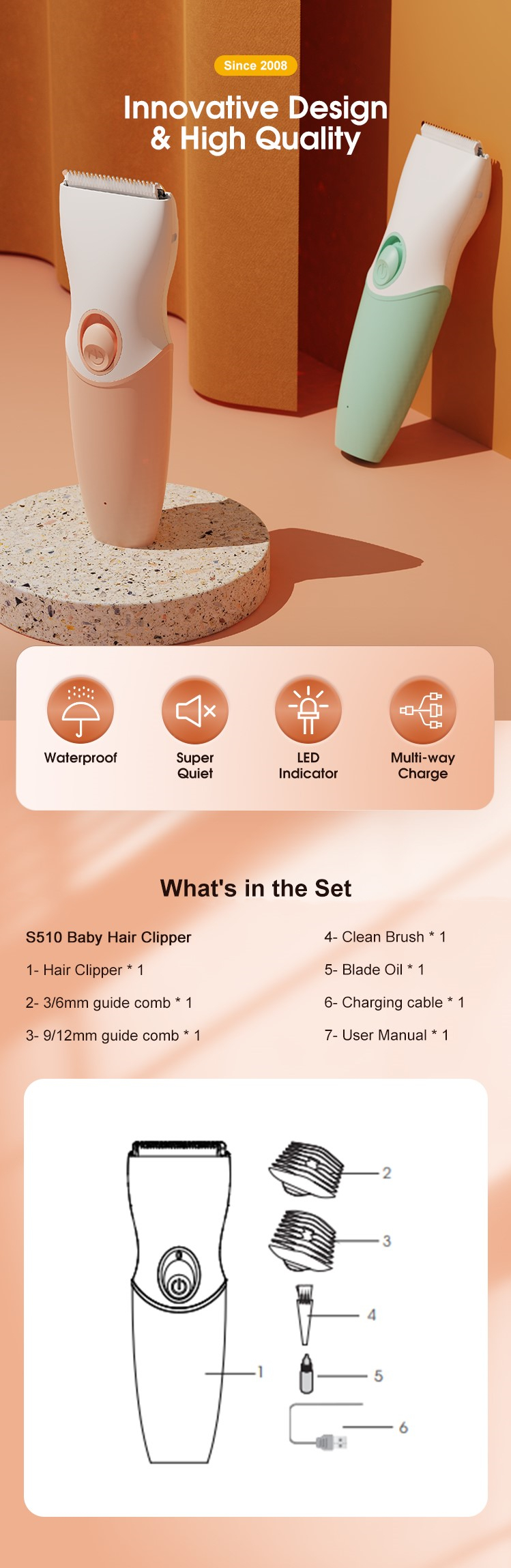 Since 2008

Innovative Design & High Quality

Waterproof

Super Quiet

LED Indicator

Multi-way Charge

What's in the Set

S510 Baby Hair Clipper

1- Hair Clipper * 1

2- 3/6mm guide comb * 1

3- 9/12mm guide comb * 1

4- Clean Brush * 1

5- Blade Oil * 1

6- Charging cable * 1

7- User Manual * 1

2

3

4

1

5

6